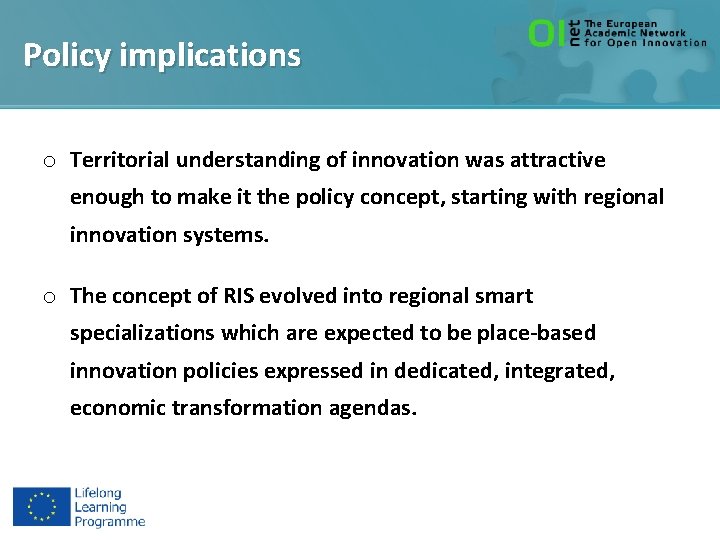 Policy implications

OI net The European Academic Network for Open Innovation

o Territorial understanding of innovation was attractive enough to make it the policy concept, starting with regional innovation systems.

o The concept of RIS evolved into regional smart specializations which are expected to be place-based innovation policies expressed in dedicated, integrated, economic transformation agendas.

Lifelong Learning Programme